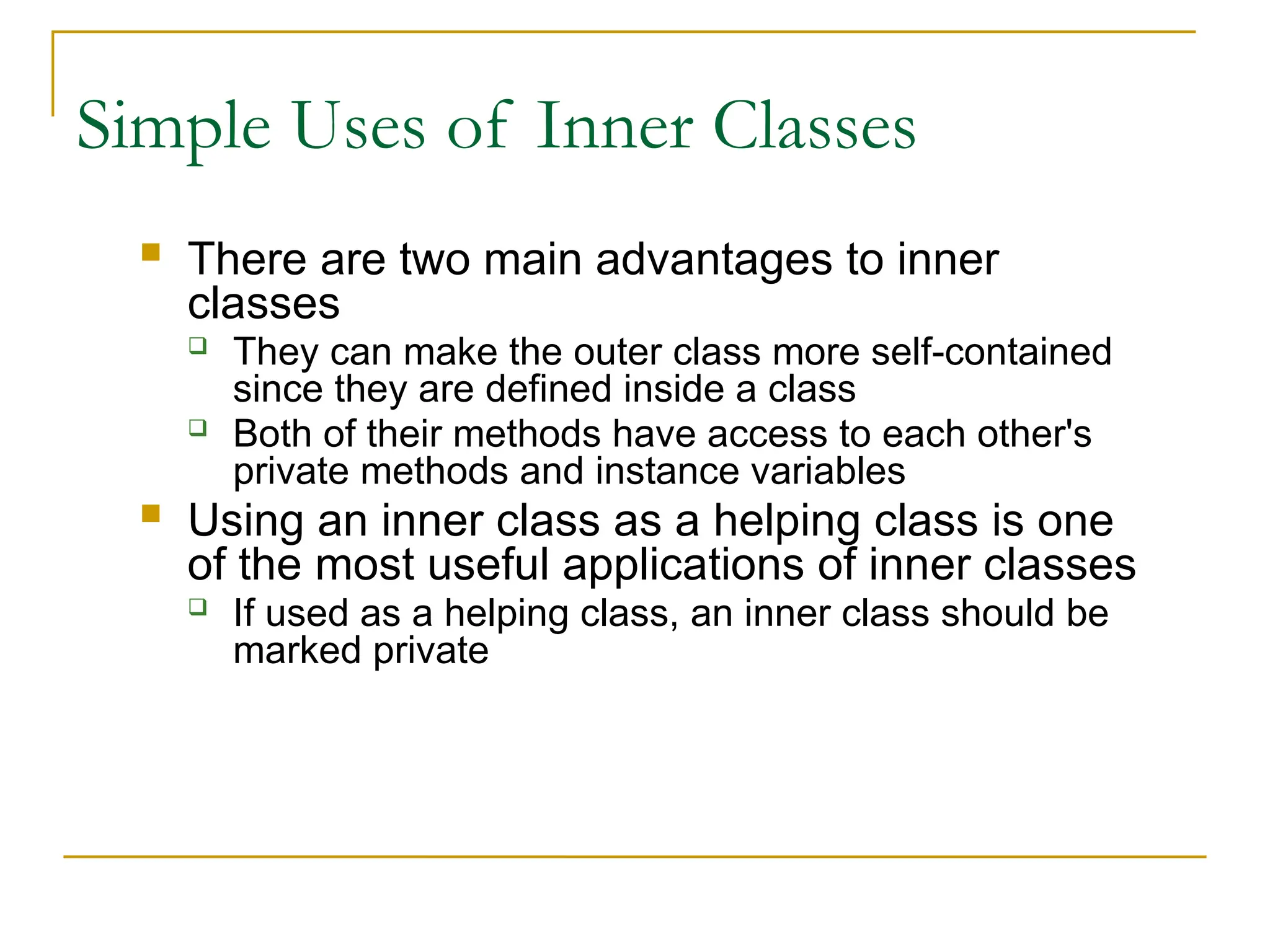 Simple Uses of Inner Classes

- There are two main advantages to inner classes
  - They can make the outer class more self-contained since they are defined inside a class
  - Both of their methods have access to each other's private methods and instance variables
- Using an inner class as a helping class is one of the most useful applications of inner classes
  - If used as a helping class, an inner class should be marked private